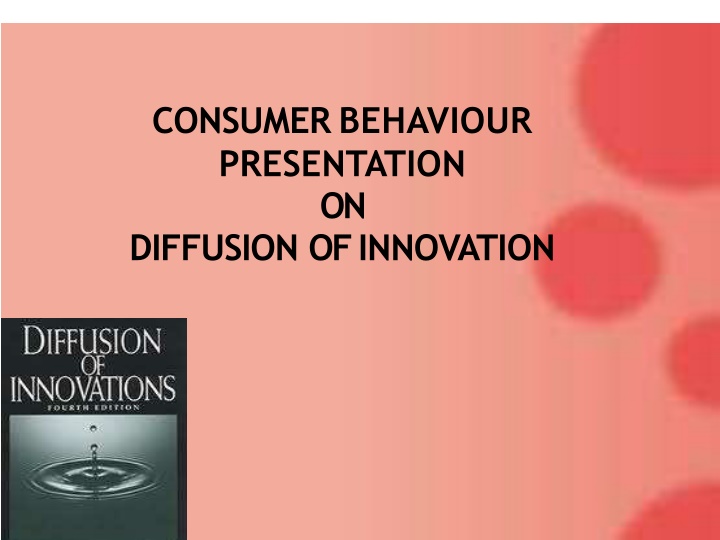 CONSUMER BEHAVIOUR
PRESENTATION
ON
DIFFUSION OF INNOVATION

DIFFUSION
OF
INNOVATIONS
FOURTH EDITION